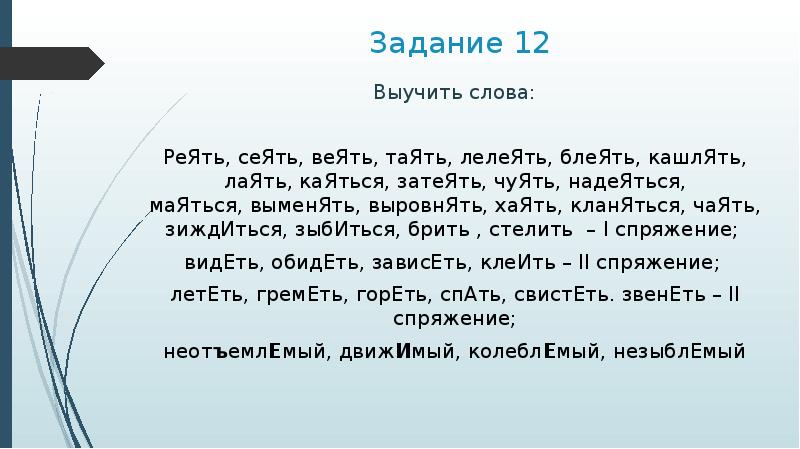 Задание 12

Выучить слова:

РеЯть, сеЯть, веЯть, таЯть, лелеЯть, блеЯть, кашлЯть, лаЯть, каЯться, затеЯть, чуЯть, надеЯться, маЯться, выменЯть, выровнЯть, хаЯть, кланЯться, чаЯть, зиждИться, зыбИться, брить , стелить – I спряжение;

видЕть, обидЕть, зависЕть, клеИть – II спряжение;

летЕть, гремЕть, горЕть, спАть, свистЕть. звенЕть – II спряжение;

неотъемлЕмый, движИмый, колеблЕмый, незыблЕмый